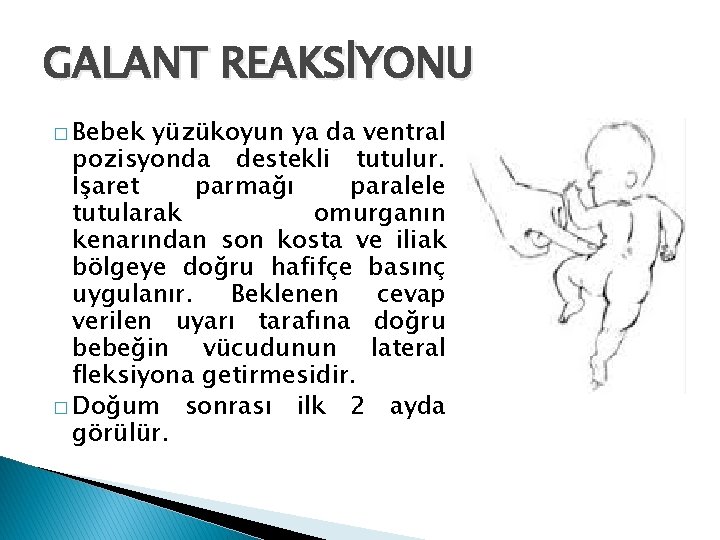 GALANT REAKSİYONU

□ Bebek yüzükoyun ya da ventral pozisyonda destekli tutulur. Işaret parmağı paralele tutularak omurganın kenarından son kosta ve iliak bölgeye doğru hafifçe basınç uygulanır. Beklenen cevap verilen uyarı tarafına doğru bebeğin vücudunun lateral fleksiyona getirmesidir.

□ Doğum sonrası ilk 2 ayda görülür.